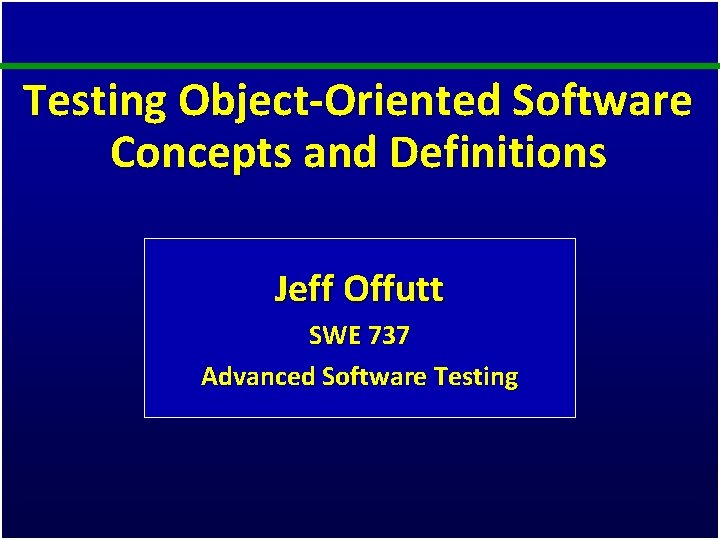 Testing Object-Oriented Software Concepts and Definitions

Jeff Offutt

SWE 737

Advanced Software Testing